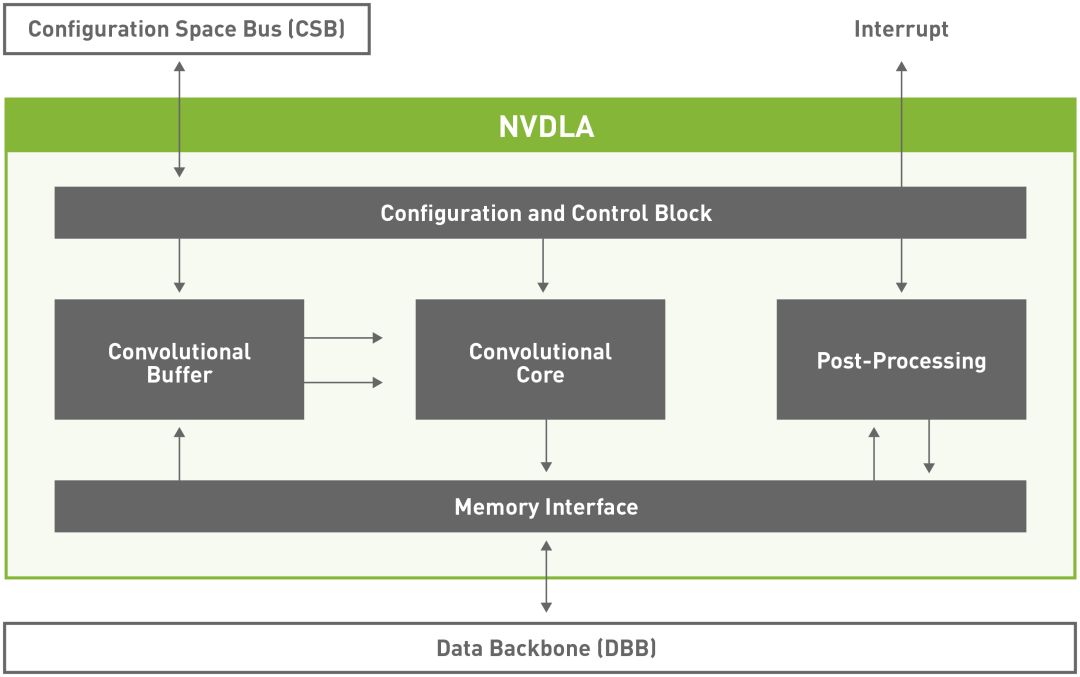 Configuration Space Bus (CSB)

Interrupt

NVDLA

Configuration and Control Block

Convolutional Buffer

Convolutional Core

Post-Processing

Memory Interface

Data Backbone (DBB)